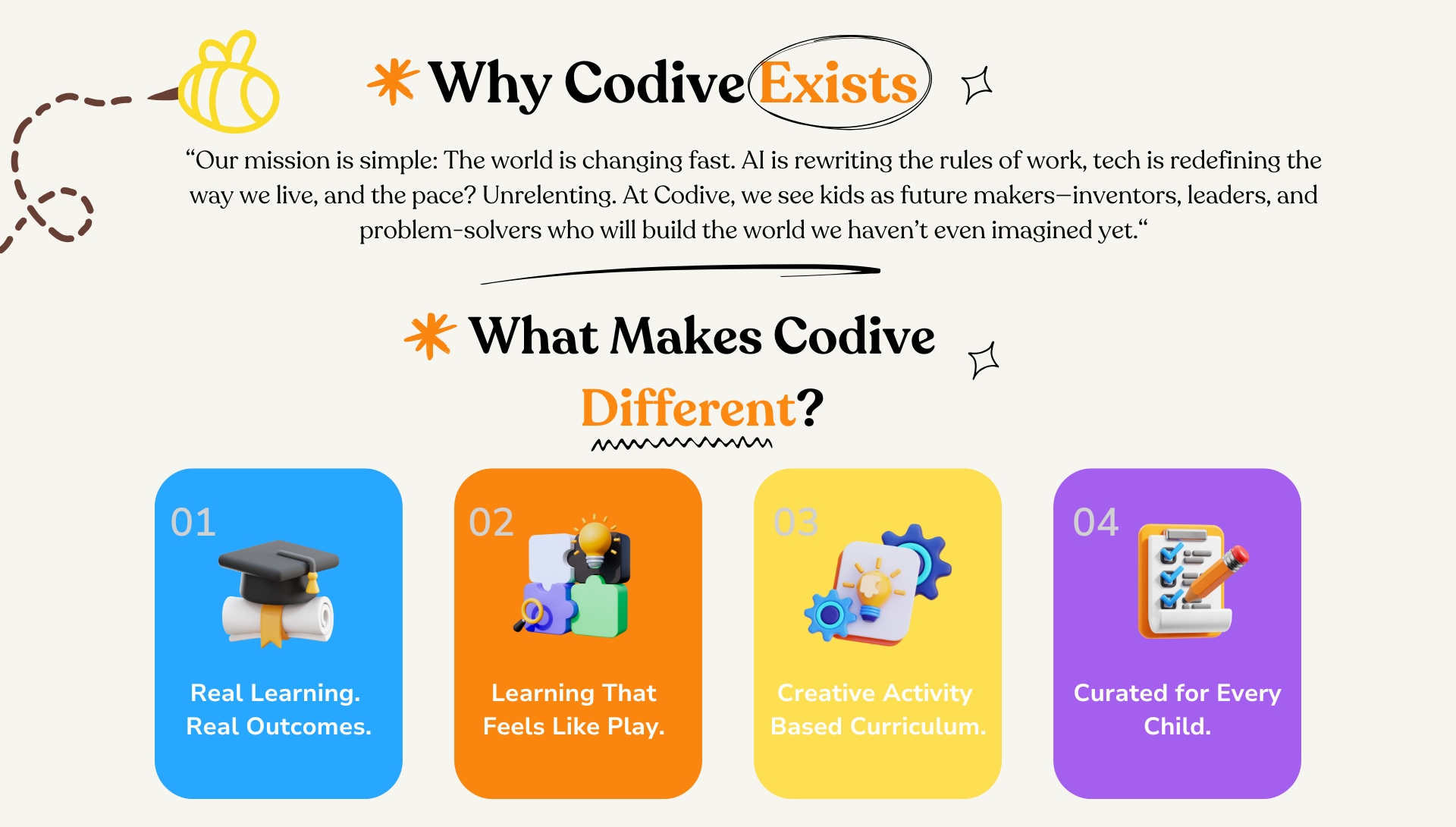 Why Codive Exists

“Our mission is simple: The world is changing fast. AI is rewriting the rules of work, tech is redefining the way we live, and the pace? Unrelenting. At Codive, we see kids as future makers—inventors, leaders, and problem-solvers who will build the world we haven’t even imagined yet.“

What Makes Codive Different?

01
Real Learning. Real Outcomes.

02
Learning That Feels Like Play.

03
Creative Activity Based Curriculum.

04
Curated for Every Child.